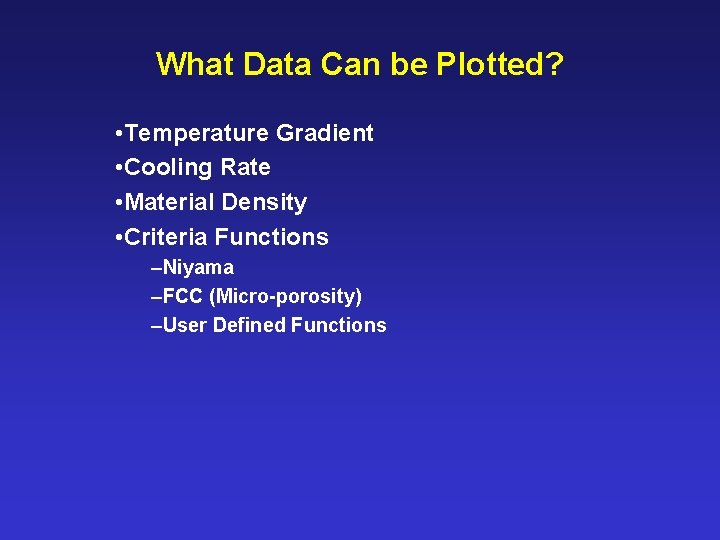 What Data Can be Plotted?

•Temperature Gradient
•Cooling Rate
•Material Density
•Criteria Functions
–Niyama
–FCC (Micro-porosity)
–User Defined Functions